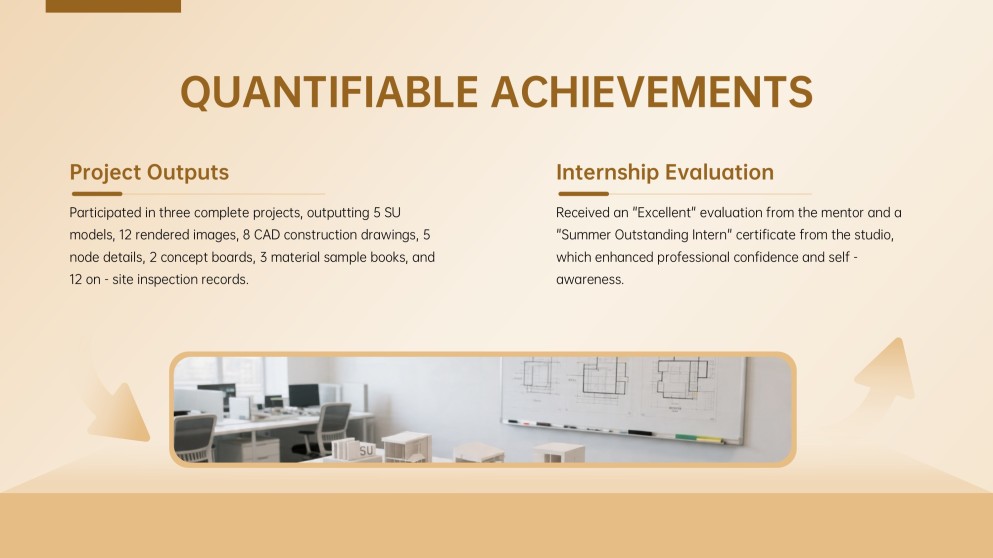 QUANTIFIABLE ACHIEVEMENTS

Project Outputs

Participated in three complete projects, outputting 5 SU models, 12 rendered images, 8 CAD construction drawings, 5 node details, 2 concept boards, 3 material sample books, and 12 on - site inspection records.

Internship Evaluation

Received an "Excellent" evaluation from the mentor and a "Summer Outstanding Intern" certificate from the studio, which enhanced professional confidence and self - awareness.

SU